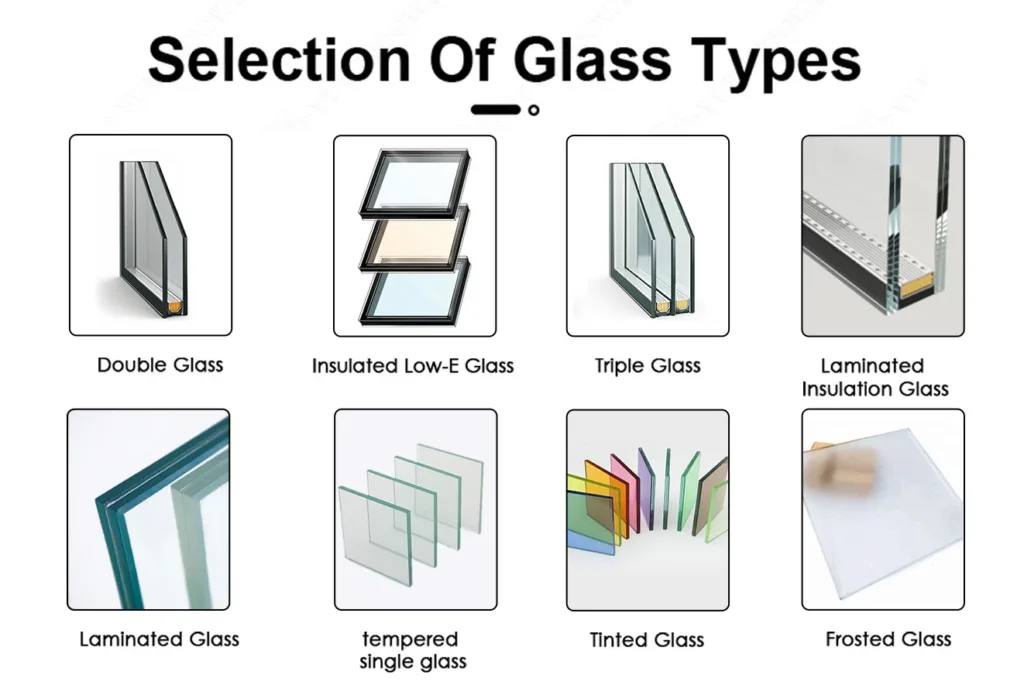 Selection Of Glass Types

Double Glass

Insulated Low-E Glass

Triple Glass

Laminated Insulation Glass

Laminated Glass

tempered single glass

Tinted Glass

Frosted Glass